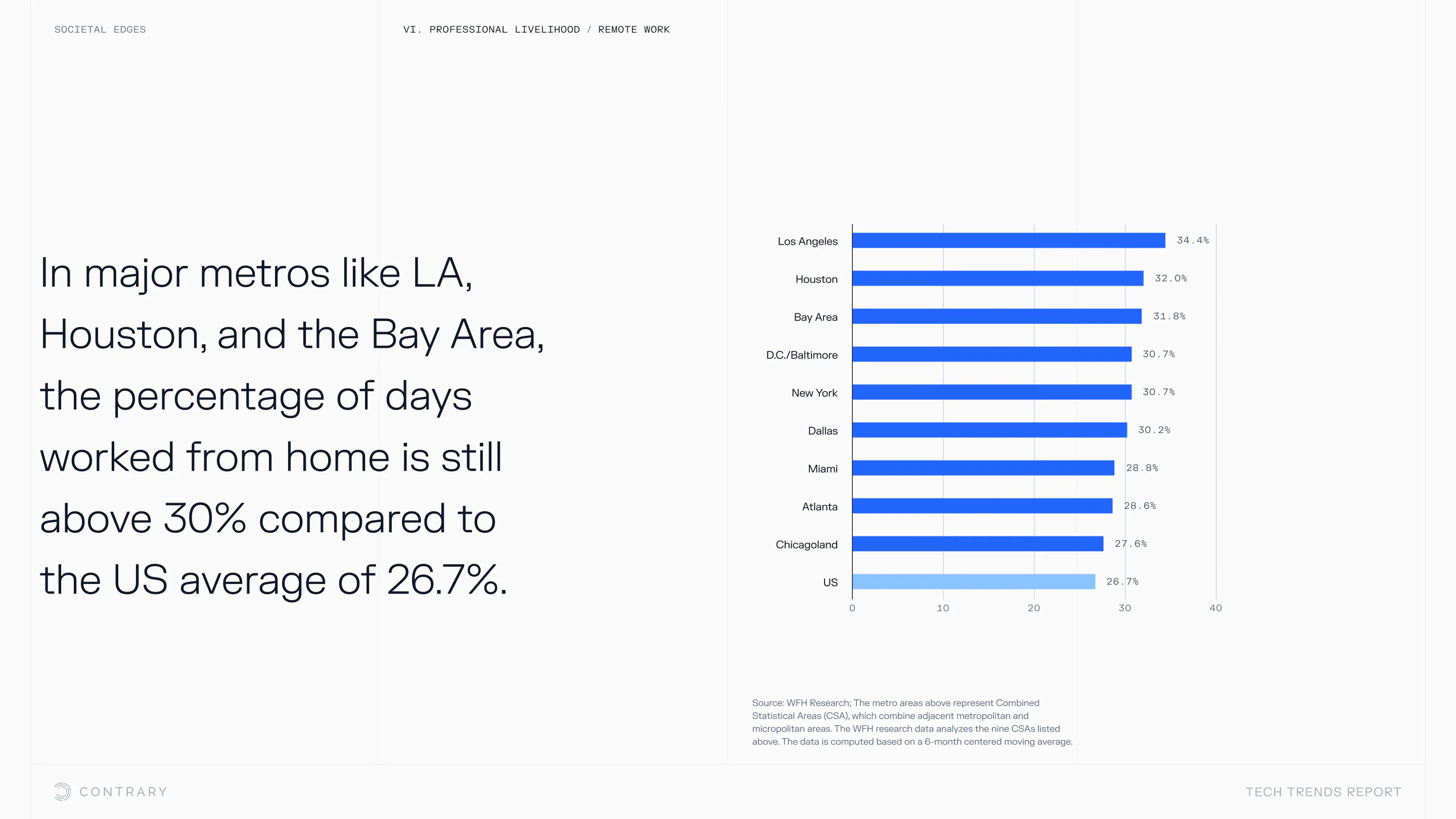 SOCIETAL EDGES

VI. PROFESSIONAL LIVELIHOOD / REMOTE WORK

In major metros like LA, Houston, and the Bay Area, the percentage of days worked from home is still above 30% compared to the US average of 26.7%.

Los Angeles 34.4%
Houston 32.0%
Bay Area 31.8%
D.C./Baltimore 30.7%
New York 30.7%
Dallas 30.2%
Miami 28.8%
Atlanta 28.6%
Chicagoland 27.6%
US 26.7%

0 10 20 30 40

Source: WFH Research; The metro areas above represent Combined Statistical Areas (CSA), which combine adjacent metropolitan and micropolitan areas. The WFH research data analyzes the nine CSAs listed above. The data is computed based on a 6-month centered moving average.

CONTRARY

TECH TRENDS REPORT